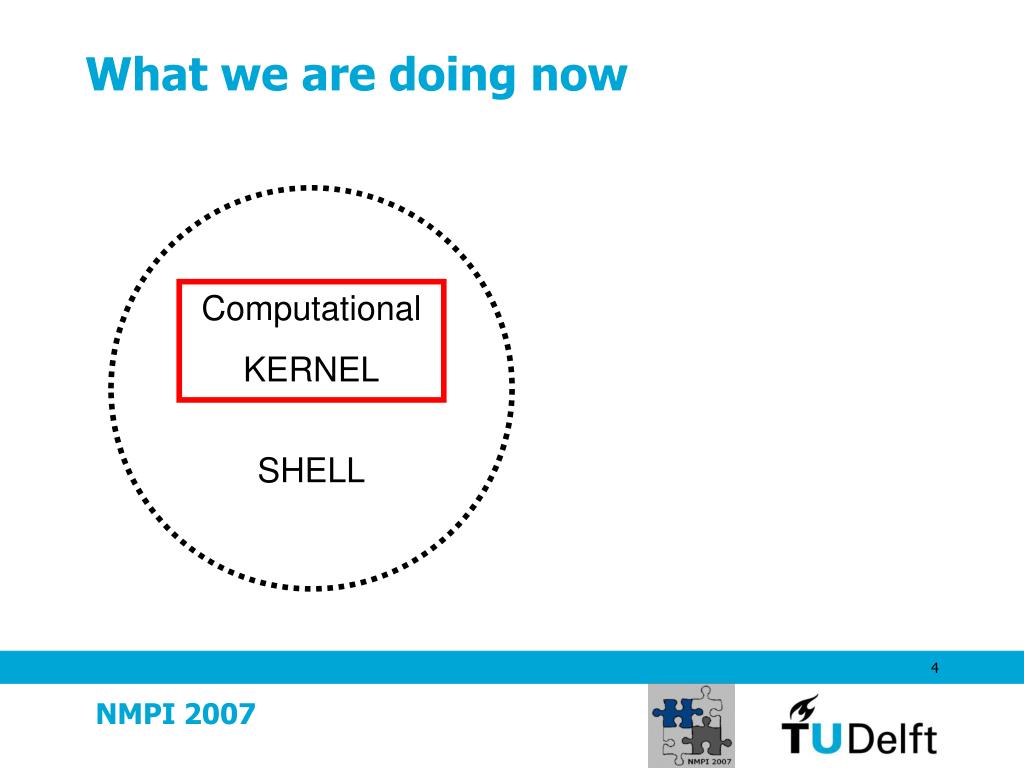 What we are doing now

Computational
KERNEL

SHELL

4

NMPI 2007

NMPI 2007

TUDelft